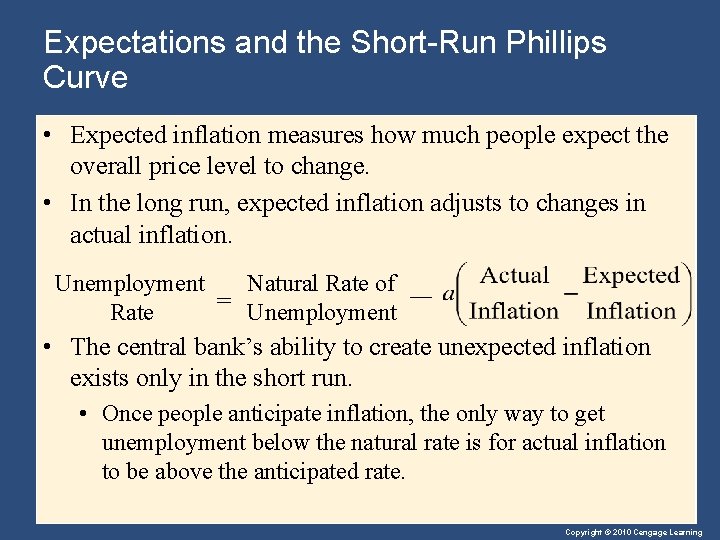 Expectations and the Short-Run Phillips Curve

• Expected inflation measures how much people expect the overall price level to change.

• In the long run, expected inflation adjusts to changes in actual inflation.

$\text{Unemployment Rate} = \text{Natural Rate of Unemployment} - a\left(\text{Actual Inflation} - \text{Expected Inflation}\right)$

• The central bank's ability to create unexpected inflation exists only in the short run.

• Once people anticipate inflation, the only way to get unemployment below the natural rate is for actual inflation to be above the anticipated rate.

Copyright © 2010 Cengage Learning